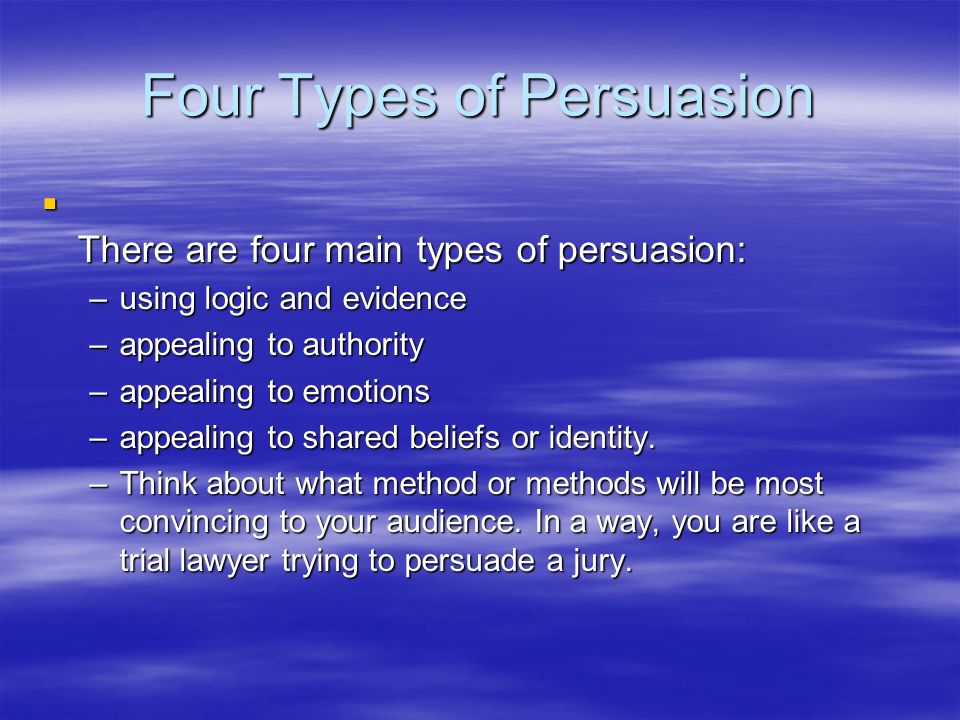 Four Types of Persuasion

There are four main types of persuasion:
– using logic and evidence
– appealing to authority
– appealing to emotions
– appealing to shared beliefs or identity.
– Think about what method or methods will be most convincing to your audience. In a way, you are like a trial lawyer trying to persuade a jury.